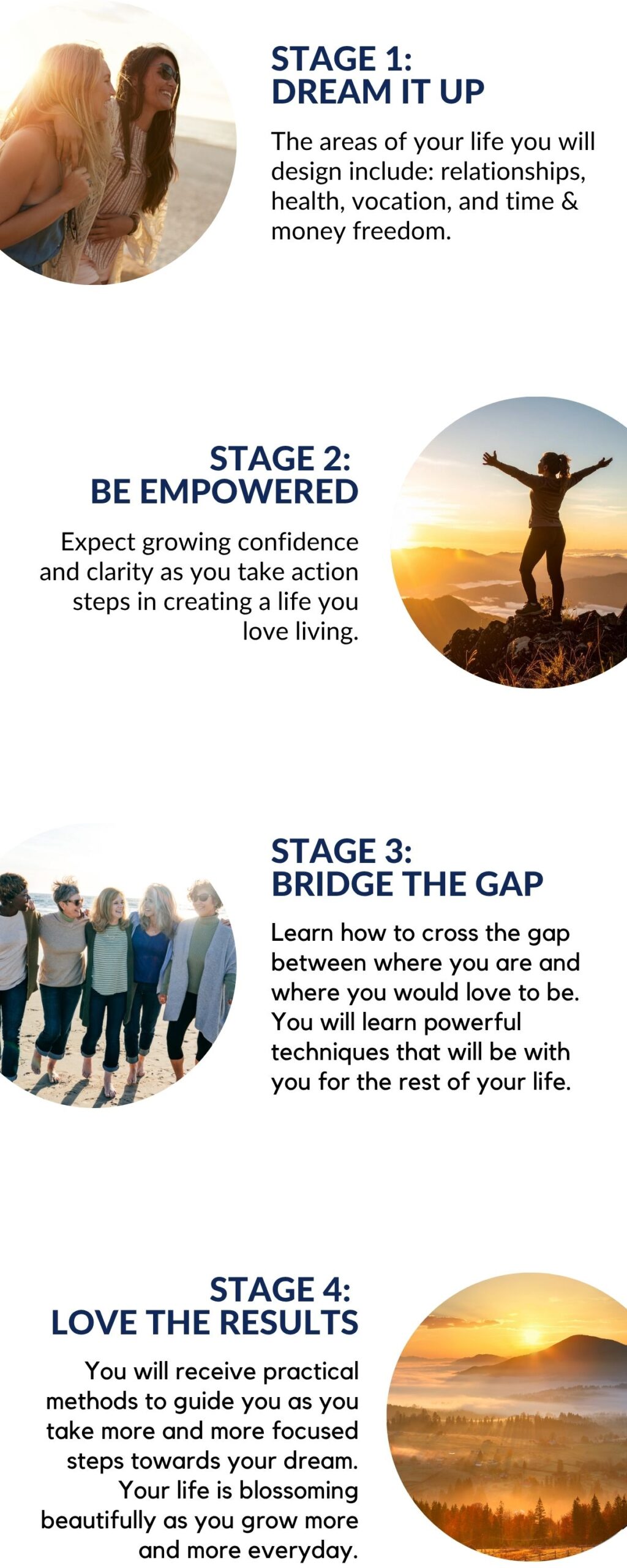 STAGE 1:
DREAM IT UP

The areas of your life you will design include: relationships, health, vocation, and time & money freedom.

STAGE 2:
BE EMPOWERED

Expect growing confidence and clarity as you take action steps in creating a life you love living.

STAGE 3:
BRIDGE THE GAP

Learn how to cross the gap between where you are and where you would love to be. You will learn powerful techniques that will be with you for the rest of your life.

STAGE 4:
LOVE THE RESULTS

You will receive practical methods to guide you as you take more and more focused steps towards your dream. Your life is blossoming beautifully as you grow more and more everyday.